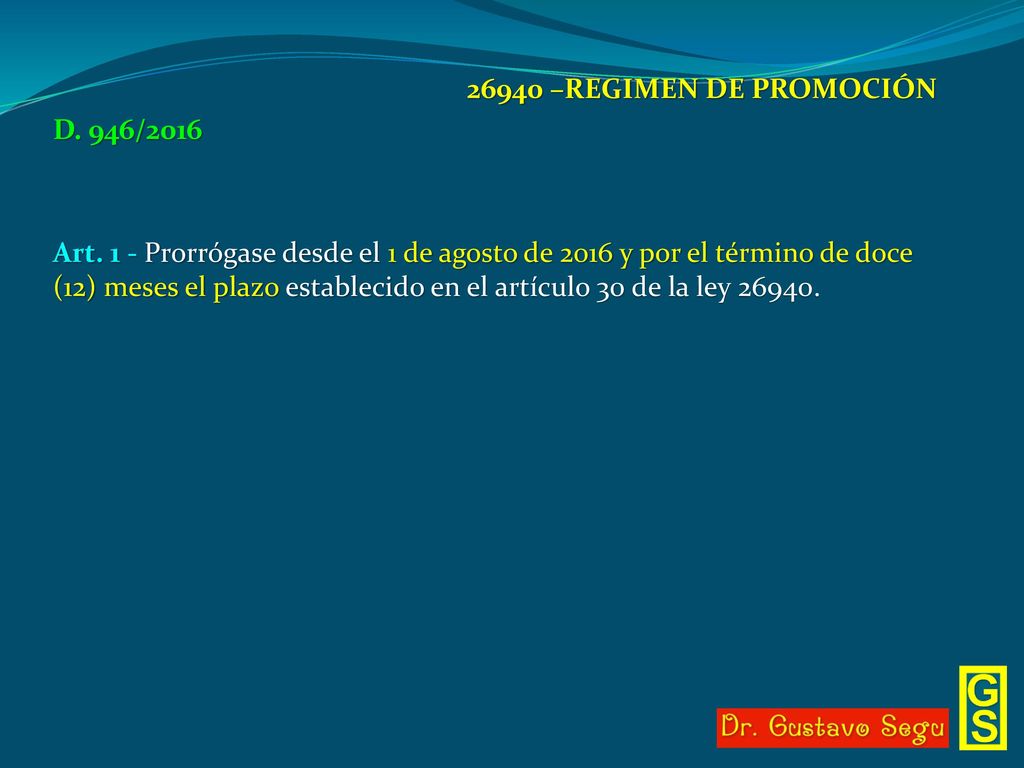 26940 –REGIMEN DE PROMOCIÓN

D. 946/2016

Art. 1 - Prorrógase desde el 1 de agosto de 2016 y por el término de doce (12) meses el plazo establecido en el artículo 30 de la ley 26940.

Dr. Gustavo Segu

GS